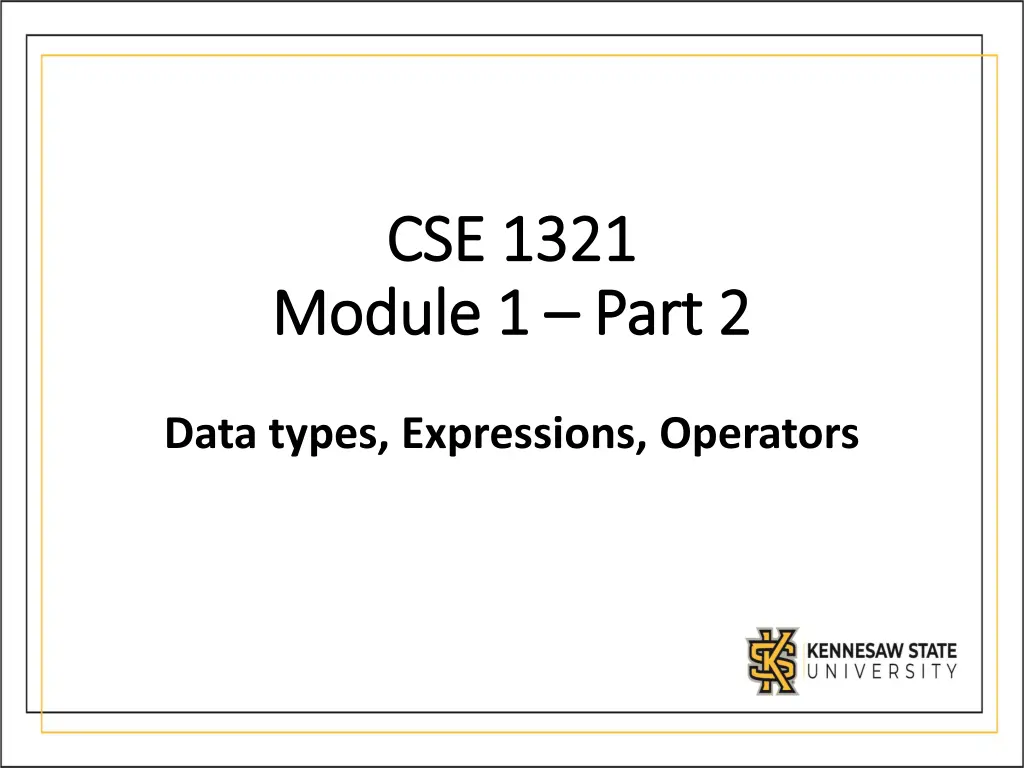 CSE 1321
Module 1 – Part 2

Data types, Expressions, Operators

KENNESAW STATE UNIVERSITY